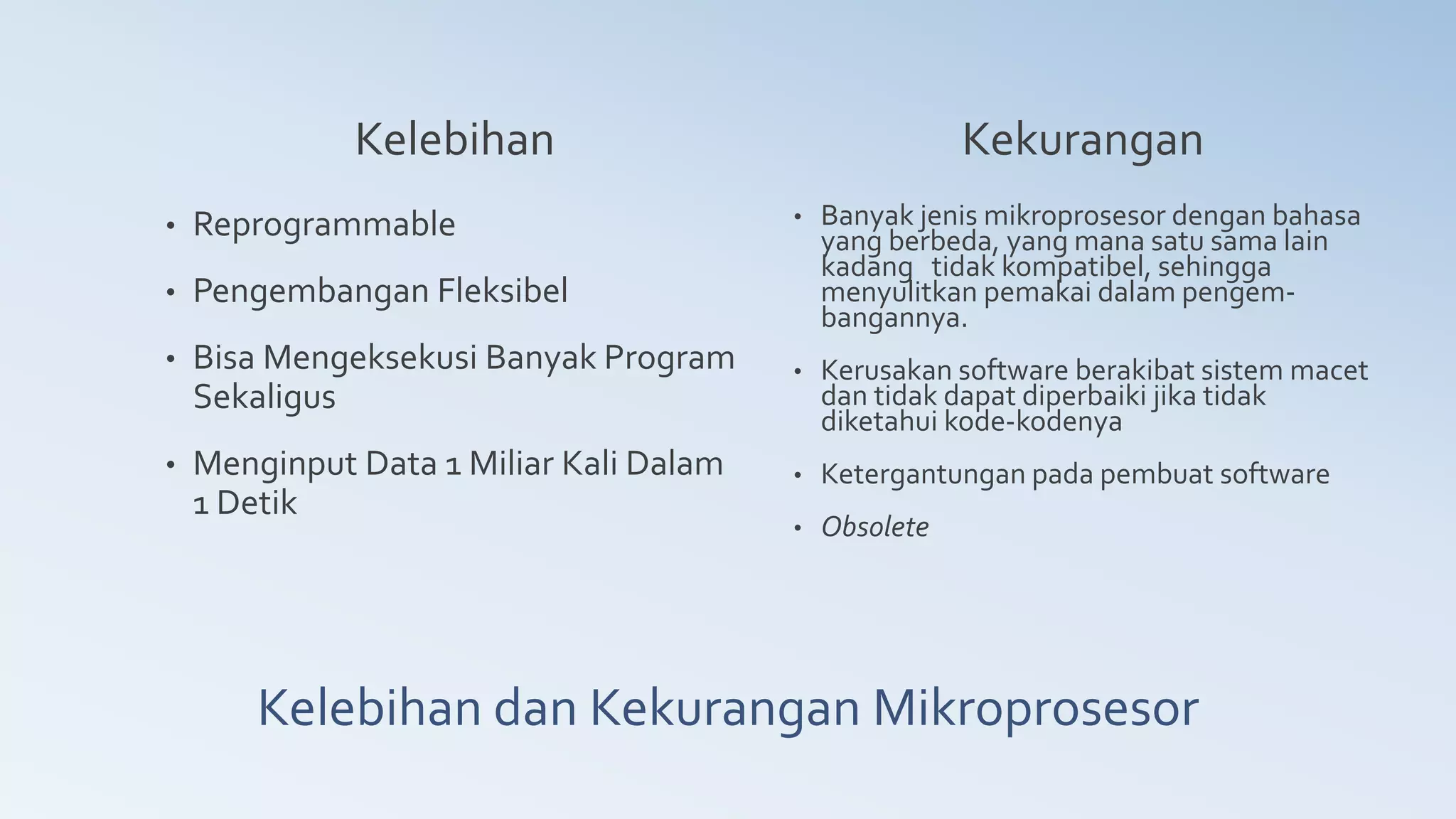 Kelebihan

• Reprogrammable

• Pengembangan Fleksibel

• Bisa Mengeksekusi Banyak Program Sekaligus

• Menginput Data 1 Miliar Kali Dalam 1 Detik

Kekurangan

• Banyak jenis mikroprosesor dengan bahasa yang berbeda, yang mana satu sama lain kadang tidak kompatibel, sehingga menyulitkan pemakai dalam pengembangannya.

• Kerusakan software berakibat sistem macet dan tidak dapat diperbaiki jika tidak diketahui kode-kodenya

• Ketergantungan pada pembuat software

• Obsolete

Kelebihan dan Kekurangan Mikroprosesor